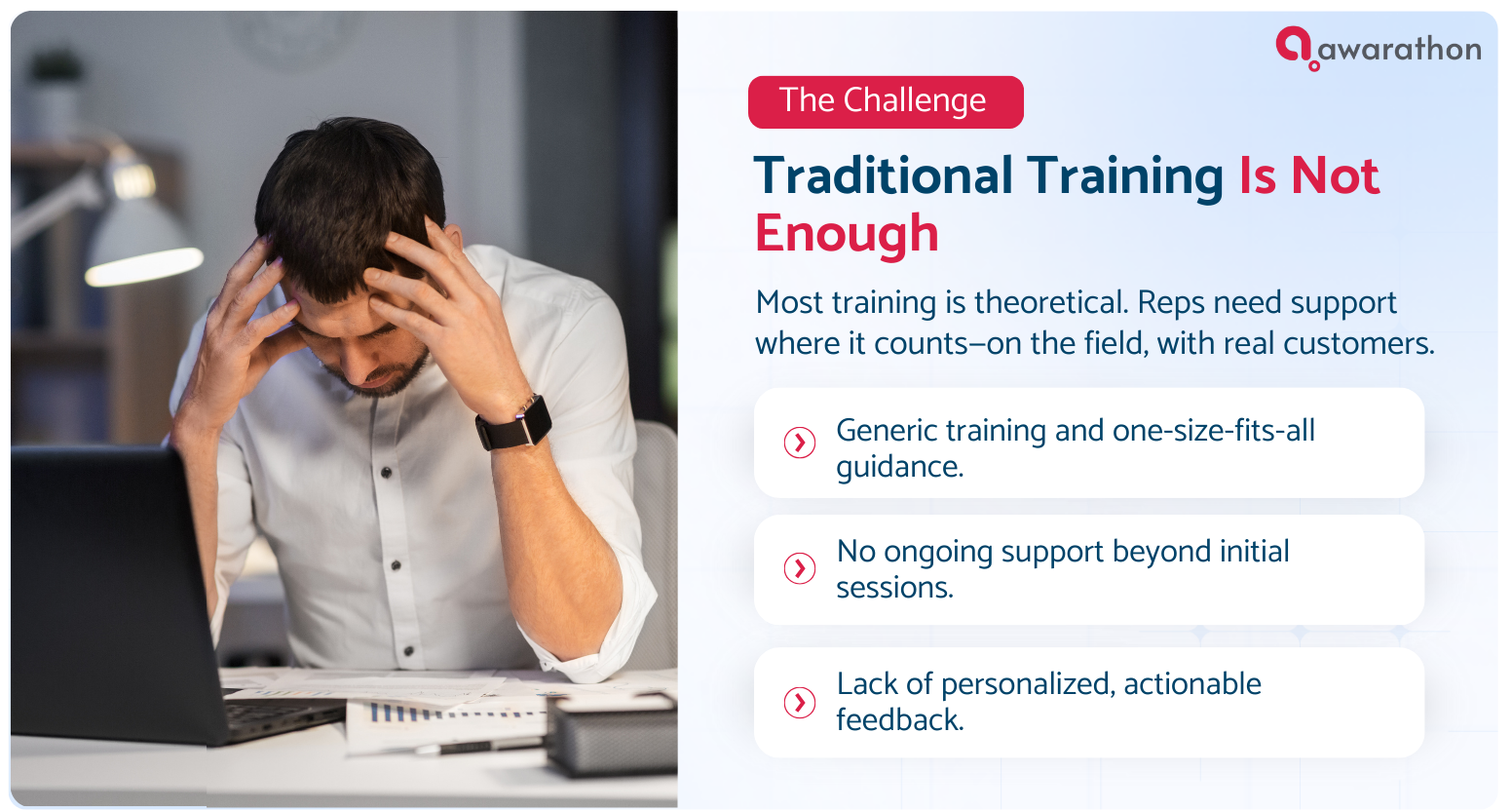 awarathon

The Challenge

Traditional Training Is Not Enough

Most training is theoretical. Reps need support where it counts–on the field, with real customers.

Generic training and one-size-fits-all guidance.

No ongoing support beyond initial sessions.

Lack of personalized, actionable feedback.